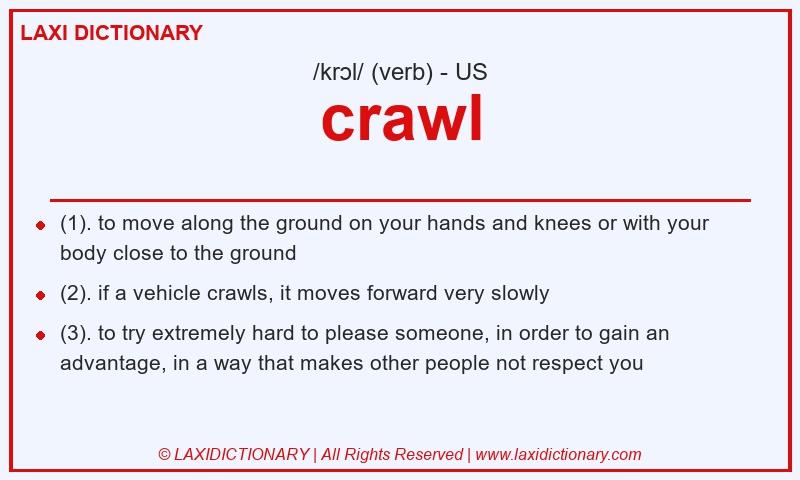 LAXI DICTIONARY

/krɔl/ (verb) - US

crawl

- (1). to move along the ground on your hands and knees or with your body close to the ground
- (2). if a vehicle crawls, it moves forward very slowly
- (3). to try extremely hard to please someone, in order to gain an advantage, in a way that makes other people not respect you

© LAXIDICTIONARY | All Rights Reserved | www.laxidictionary.com